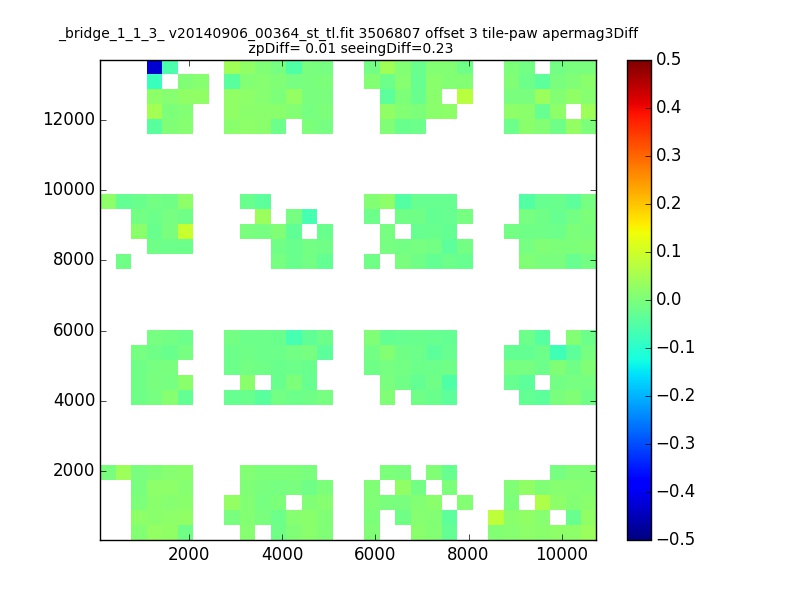 _bridge_1_1_3_ v20140906_00364_st_tl.fit 3506807 offset 3 tile-paw apermag3Diff
zpDiff= 0.01 seeingDiff=0.23

12000
10000
8000
6000
4000
2000

2000 4000 6000 8000 10000

0.5
0.4
0.3
0.2
0.1
0.0
−0.1
−0.2
−0.3
−0.4
−0.5